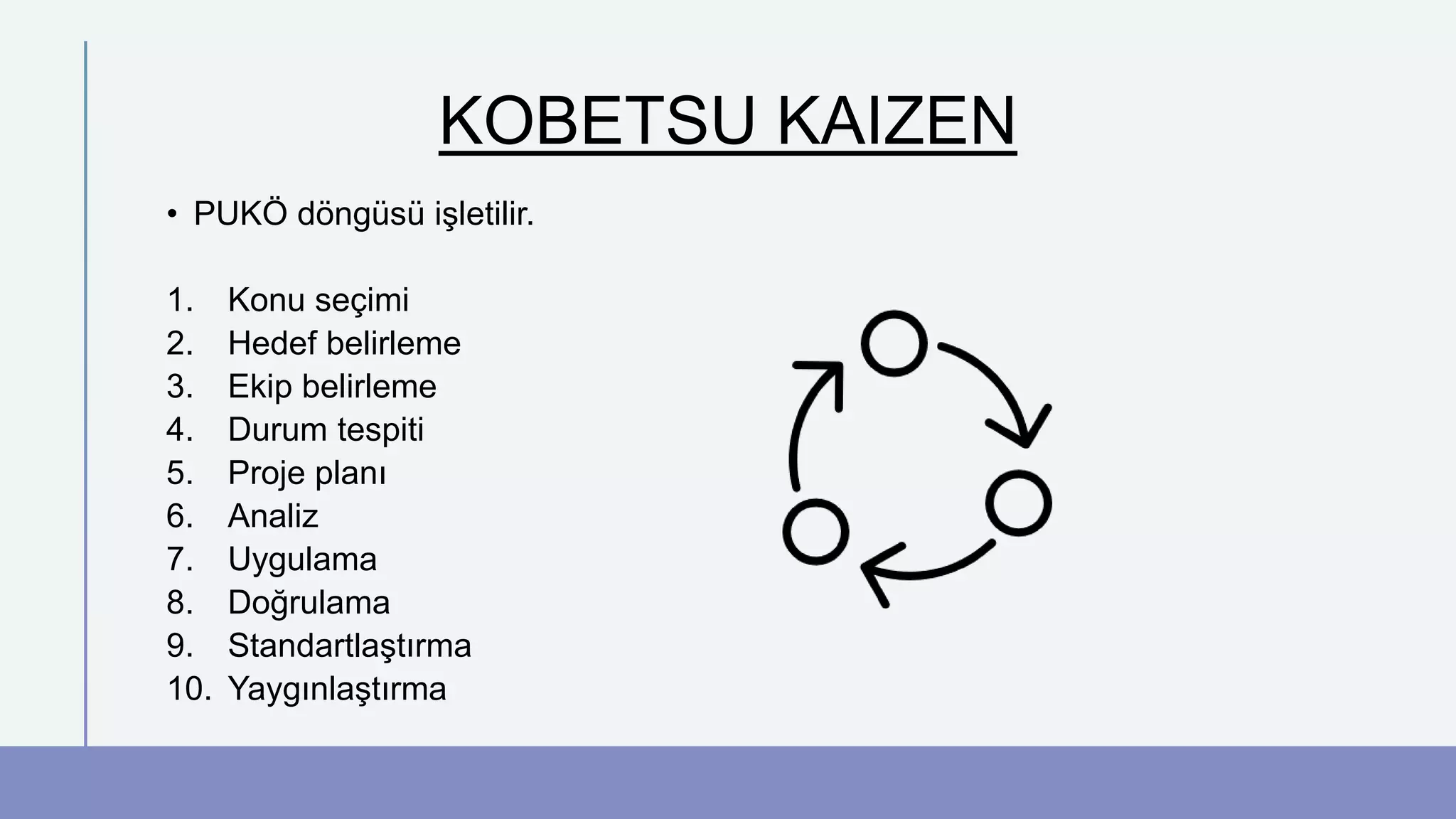 KOBETSU KAIZEN

• PUKÖ döngüsü işletilir.

1. Konu seçimi
2. Hedef belirleme
3. Ekip belirleme
4. Durum tespiti
5. Proje planı
6. Analiz
7. Uygulama
8. Doğrulama
9. Standartlaştırma
10. Yaygınlaştırma